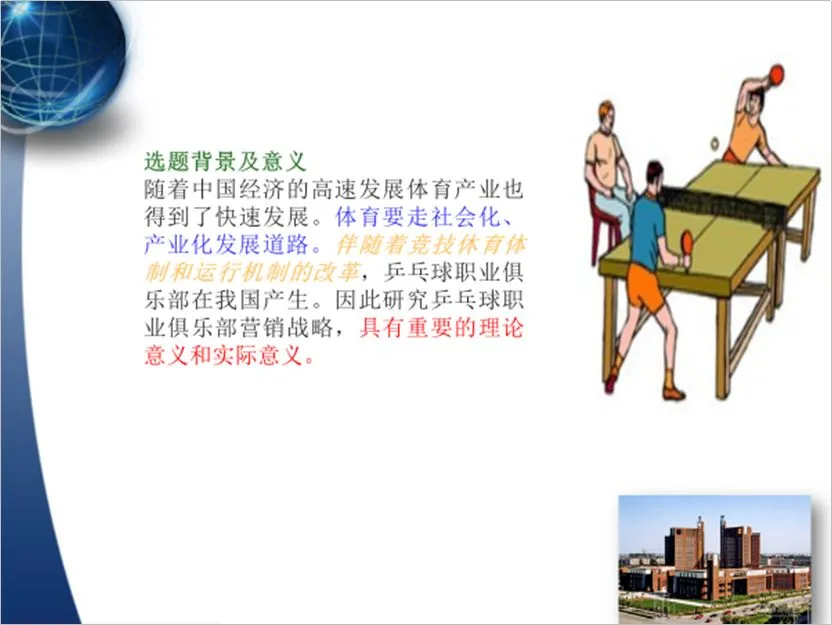 选题背景及意义
随着中国经济的高速发展体育产业也得到了快速发展。体育要走社会化、产业化发展道路。伴随着竞技体育体制和运行机制的改革，乒乓球职业俱乐部在我国产生。因此研究乒乓球职业俱乐部营销战略，具有重要的理论意义和实际意义。